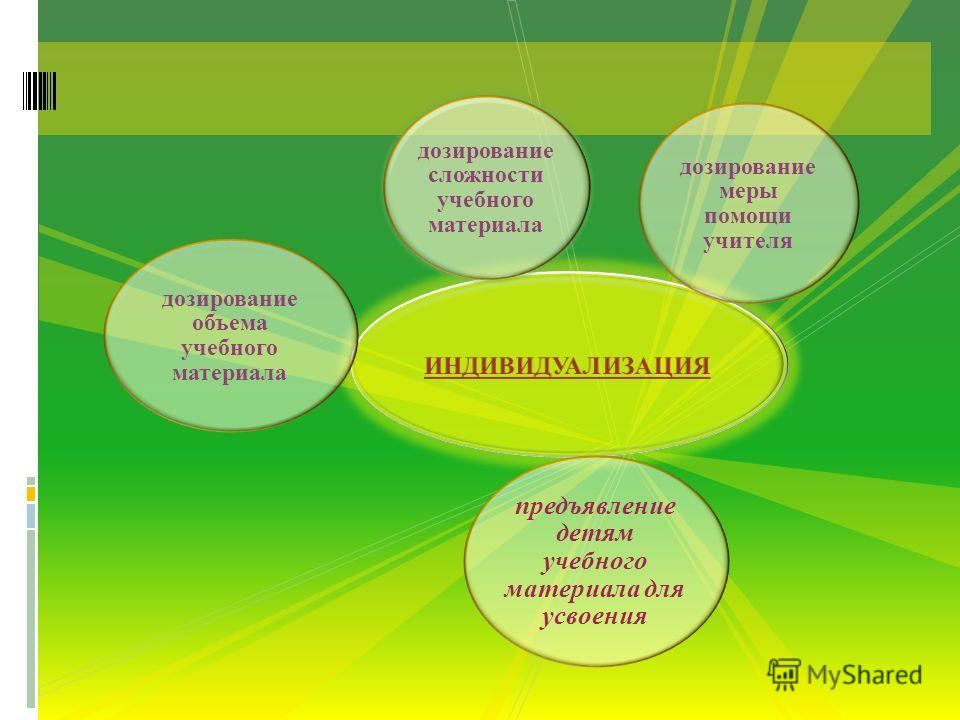 дозирование сложности учебного материала

дозирование меры помощи учителя

дозирование объема учебного материала

ИНДИВИДУАЛИЗАЦИЯ

предъявление детям учебного материала для усвоения

MyShared